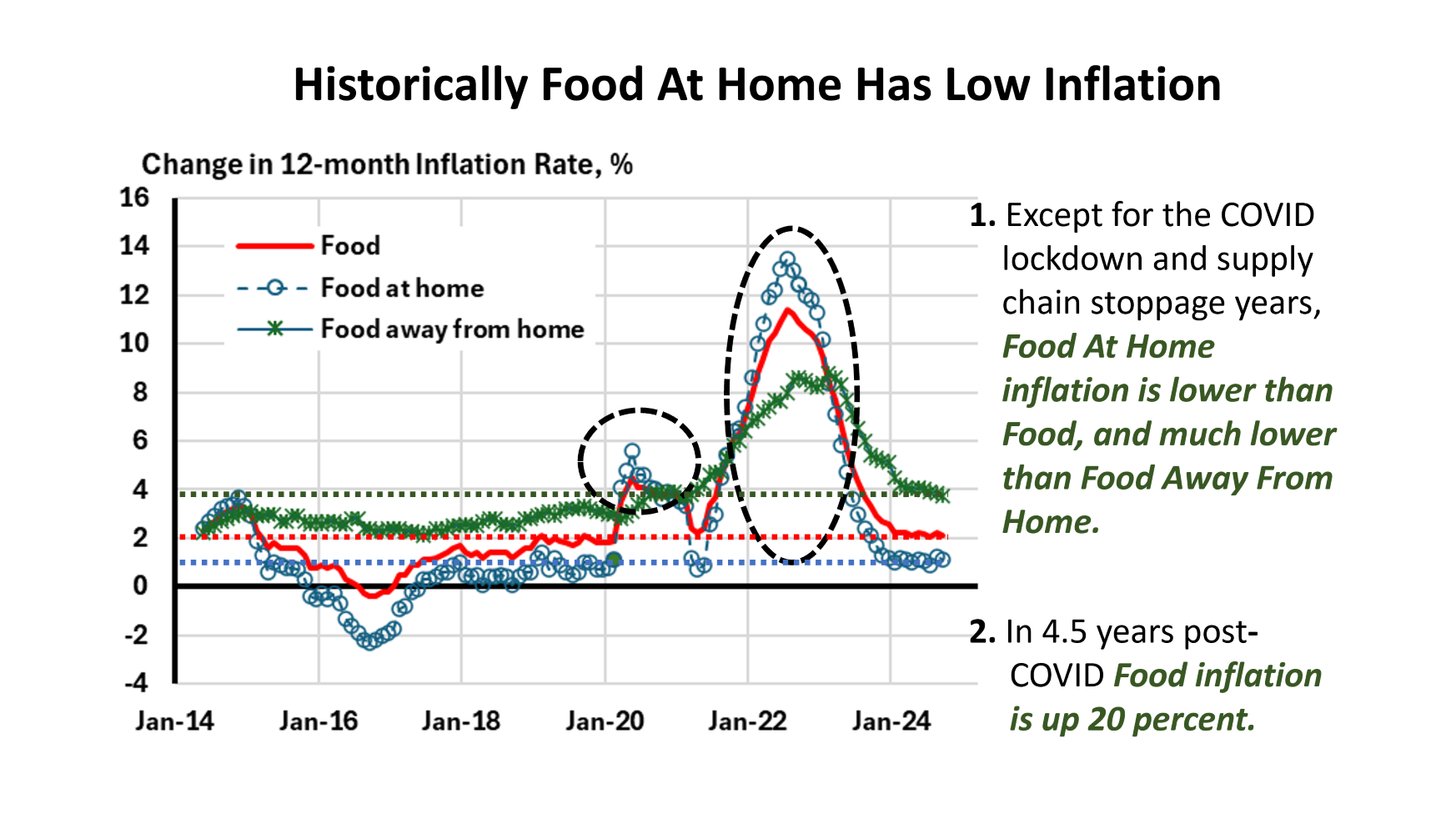 Historically Food At Home Has Low Inflation

Change in 12-month Inflation Rate, %

16
14
12
10
8
6
4
2
0
-2
-4

Food
Food at home
Food away from home

Jan-14 Jan-16 Jan-18 Jan-20 Jan-22 Jan-24

1. Except for the COVID lockdown and supply chain stoppage years, Food At Home inflation is lower than Food, and much lower than Food Away From Home.

2. In 4.5 years post-COVID Food inflation is up 20 percent.